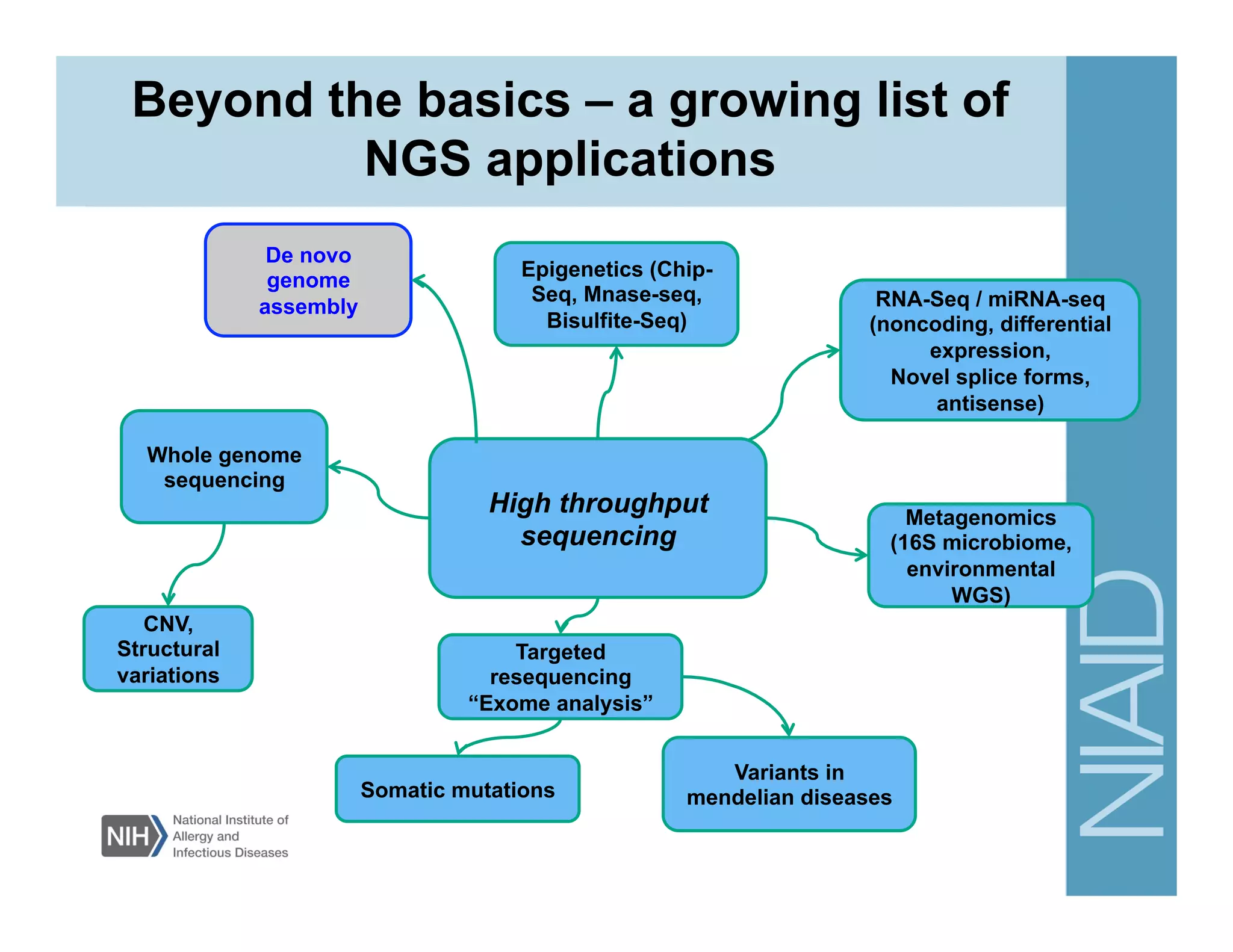 Beyond the basics – a growing list of NGS applications

De novo genome assembly

Epigenetics (Chip-Seq, Mnase-seq, Bisulfite-Seq)

RNA-Seq / miRNA-seq (noncoding, differential expression, Novel splice forms, antisense)

Whole genome sequencing

High throughput sequencing

Metagenomics (16S microbiome, environmental WGS)

CNV, Structural variations

Targeted resequencing "Exome analysis"

Somatic mutations

Variants in mendelian diseases

NIH National Institute of Allergy and Infectious Diseases

NIAID